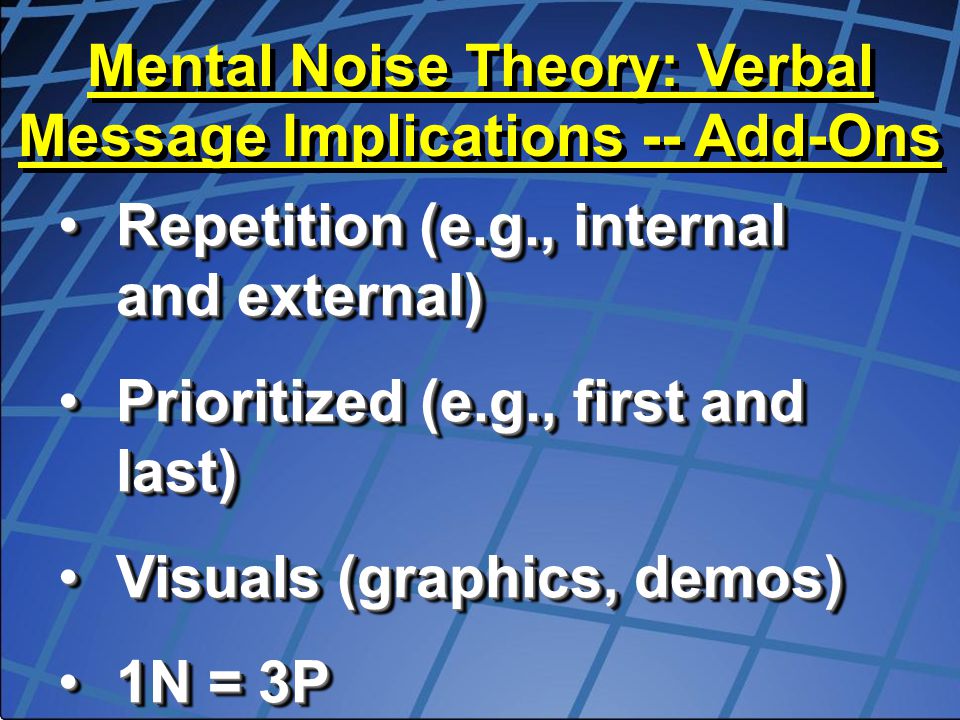 Mental Noise Theory: Verbal Message Implications -- Add-Ons

• Repetition (e.g., internal and external)

• Prioritized (e.g., first and last)

• Visuals (graphics, demos)

• 1N = 3P